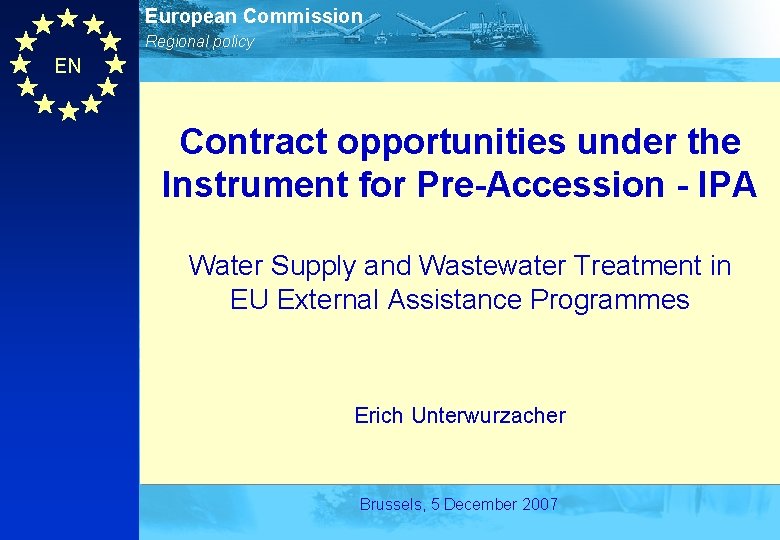 EN

European Commission
Regional policy

Contract opportunities under the Instrument for Pre-Accession - IPA

Water Supply and Wastewater Treatment in EU External Assistance Programmes

Erich Unterwurzacher

Brussels, 5 December 2007